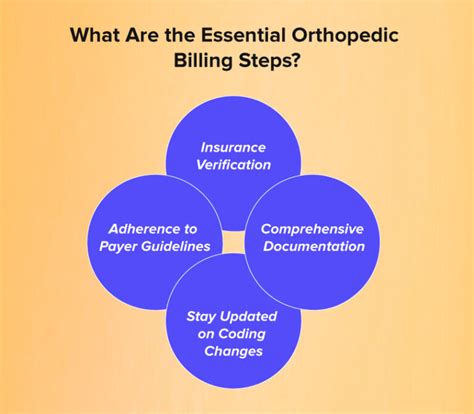 What Are the Essential Orthopedic Billing Steps?

Insurance Verification

Adherence to Payer Guidelines

Comprehensive Documentation

Stay Updated on Coding Changes